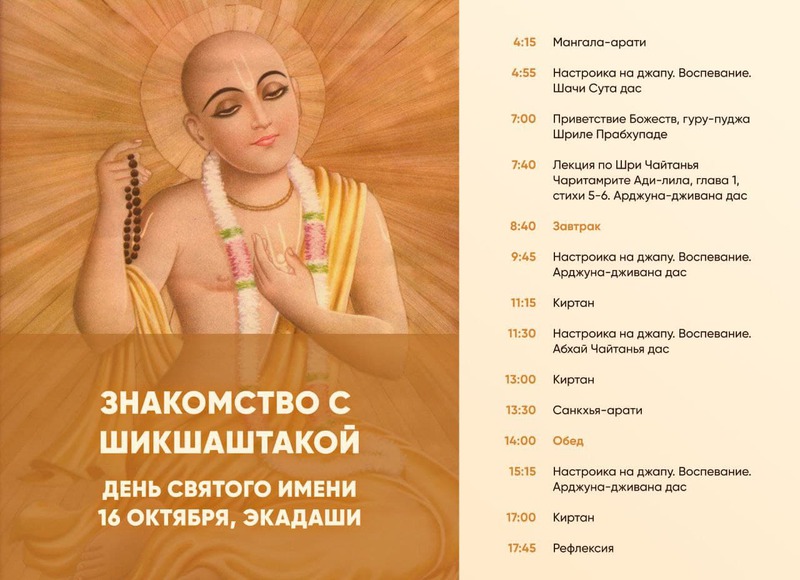 ЗНАКОМСТВО С ШИКШАШТАКОЙ

ДЕНЬ СВЯТОГО ИМЕНИ
16 ОКТЯБРЯ, ЭКАДАШИ

4:15 Мангала-арати

4:55 Настроика на джапу. Воспевание. Шачи Сута дас

7:00 Приветствие Божеств, гуру-пуджа Шриле Прабхупаде

7:40 Лекция по Шри Чайтанья Чаритамрите Ади-лила, глава 1, стихи 5-6. Арджуна-дживана дас

8:40 Завтрак

9:45 Настроика на джапу. Воспевание. Арджуна-дживана дас

11:15 Киртан

11:30 Настроика на джапу. Воспевание. Абхай Чайтанья дас

13:00 Киртан

13:30 Санкхья-арати

14:00 Обед

15:15 Настроика на джапу. Воспевание. Арджуна-дживана дас

17:00 Киртан

17:45 Рефлексия